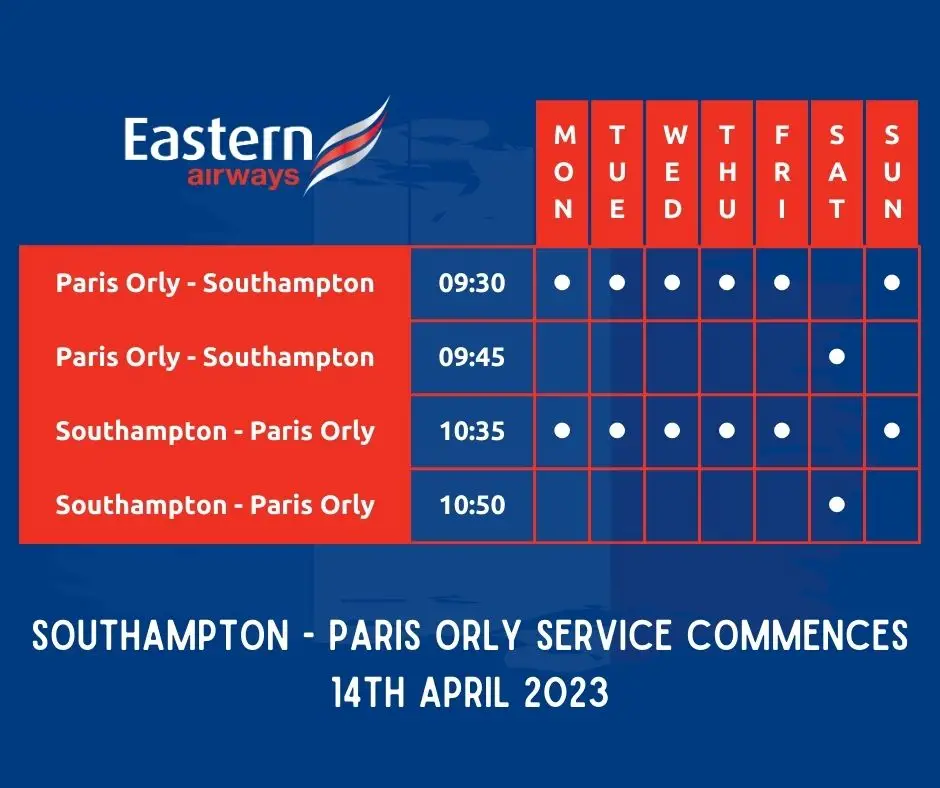 Eastern
airways

| | | MON | TUE | WED | THU | FRI | SAT | SUN |
|---|---|---|---|---|---|---|---|---|
| Paris Orly - Southampton | 09:30 | ● | ● | ● | ● | ● | | ● |
| Paris Orly - Southampton | 09:45 | | | | | | ● | |
| Southampton - Paris Orly | 10:35 | ● | ● | ● | ● | ● | | ● |
| Southampton - Paris Orly | 10:50 | | | | | | ● | |

SOUTHAMPTON - PARIS ORLY SERVICE COMMENCES
14TH APRIL 2023